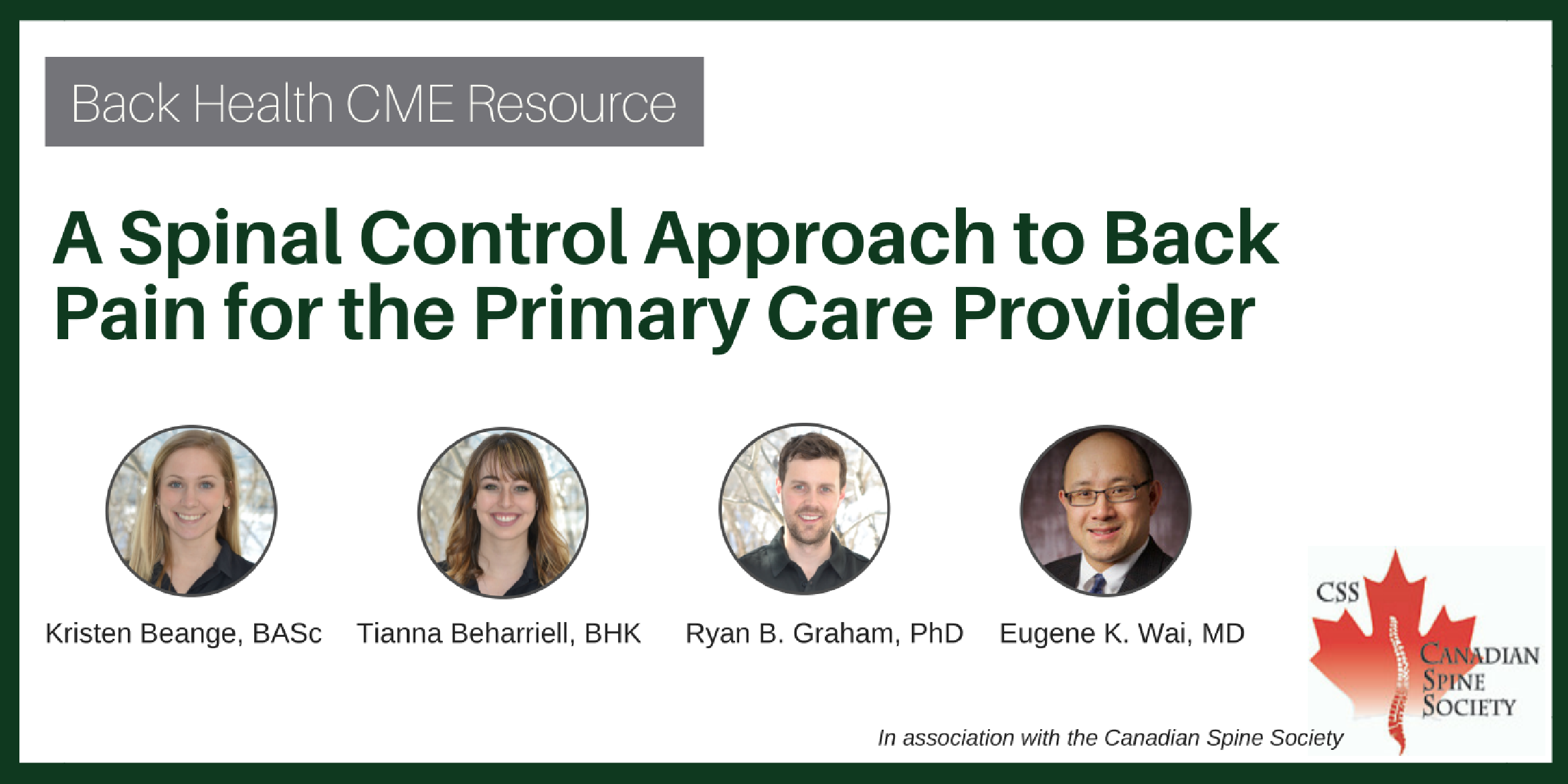 Back Health CME Resource

A Spinal Control Approach to Back Pain for the Primary Care Provider

Kristen Beange, BASc

Tianna Beharriell, BHK

Ryan B. Graham, PhD

Eugene K. Wai, MD

CSS

CANADIAN SPINE SOCIETY

In association with the Canadian Spine Society